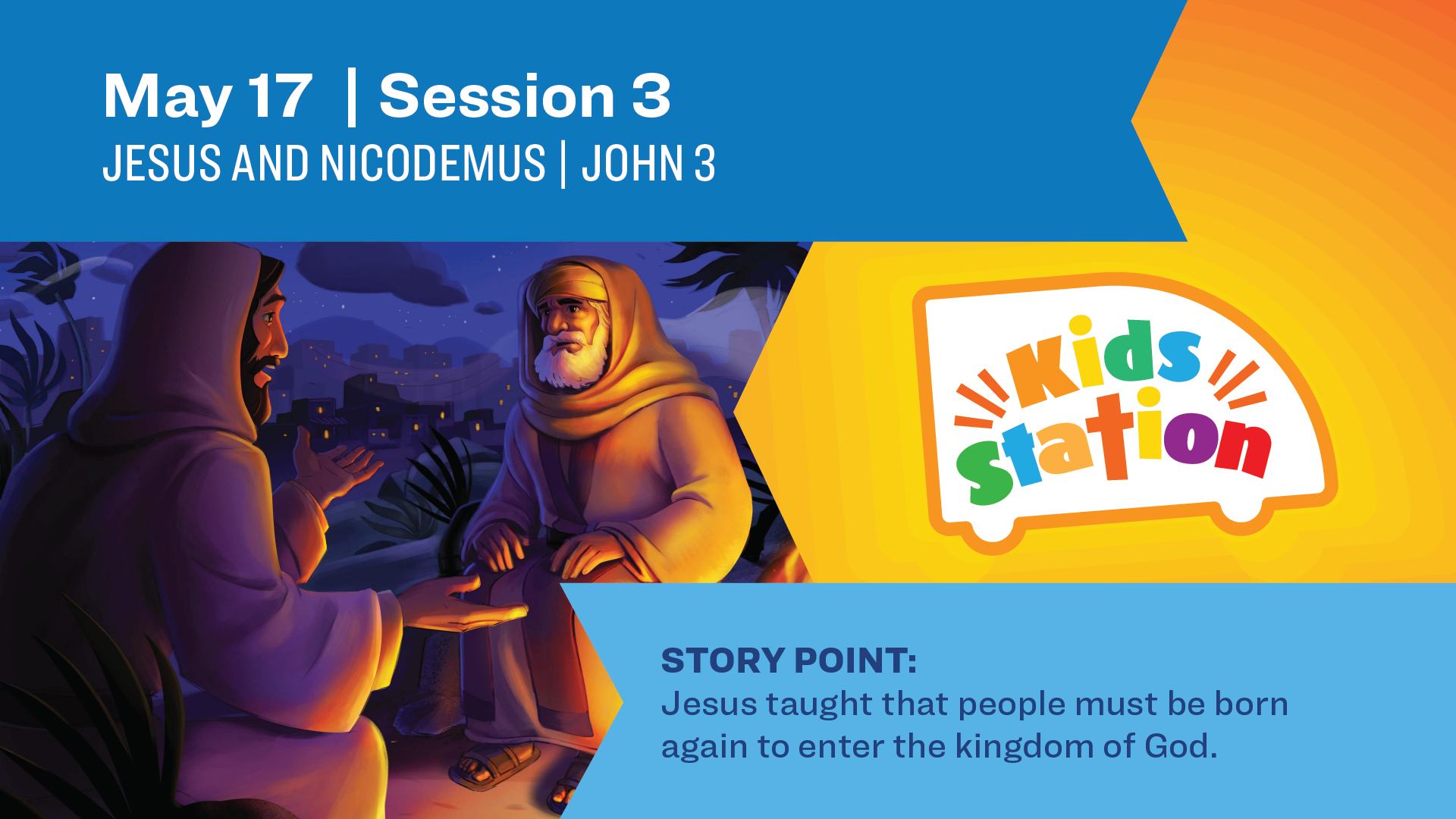 May 17 | Session 3
JESUS AND NICODEMUS | JOHN 3

Kids Station

STORY POINT:
Jesus taught that people must be born again to enter the kingdom of God.